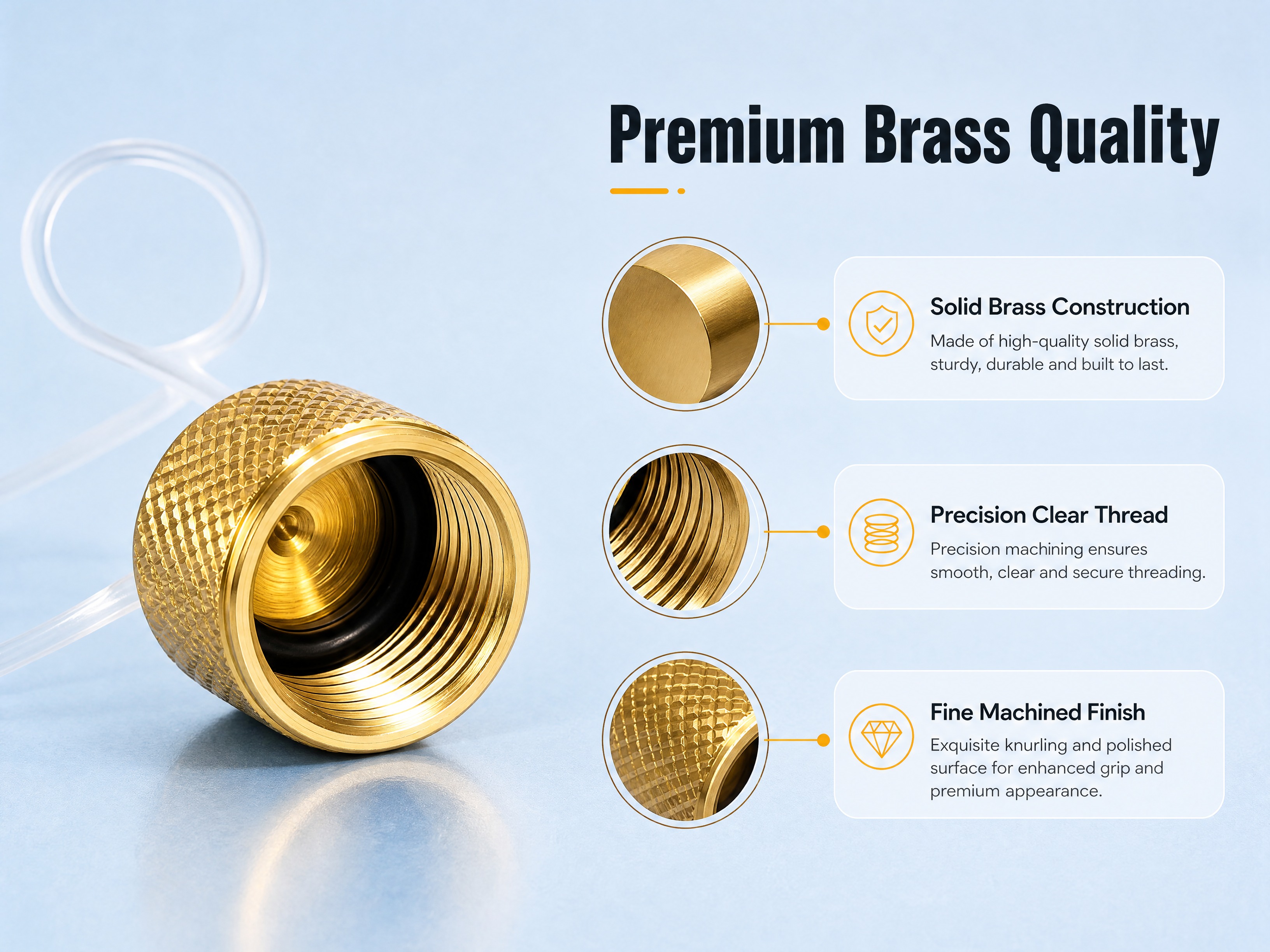 Premium Brass Quality

Solid Brass Construction
Made of high-quality solid brass, sturdy, durable and built to last.

Precision Clear Thread
Precision machining ensures smooth, clear and secure threading.

Fine Machined Finish
Exquisite knurling and polished surface for enhanced grip and premium appearance.